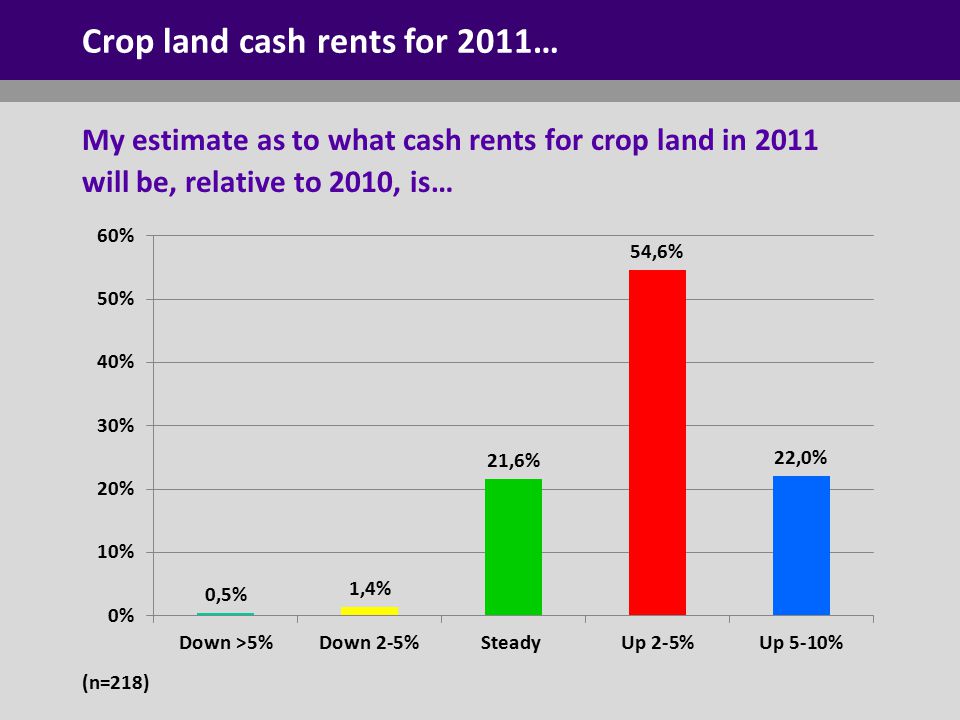 Crop land cash rents for 2011…

My estimate as to what cash rents for crop land in 2011 will be, relative to 2010, is…

60%
50%
40%
30%
20%
10%
0%

0,5%
1,4%
21,6%
54,6%
22,0%

Down >5%
Down 2-5%
Steady
Up 2-5%
Up 5-10%

(n=218)